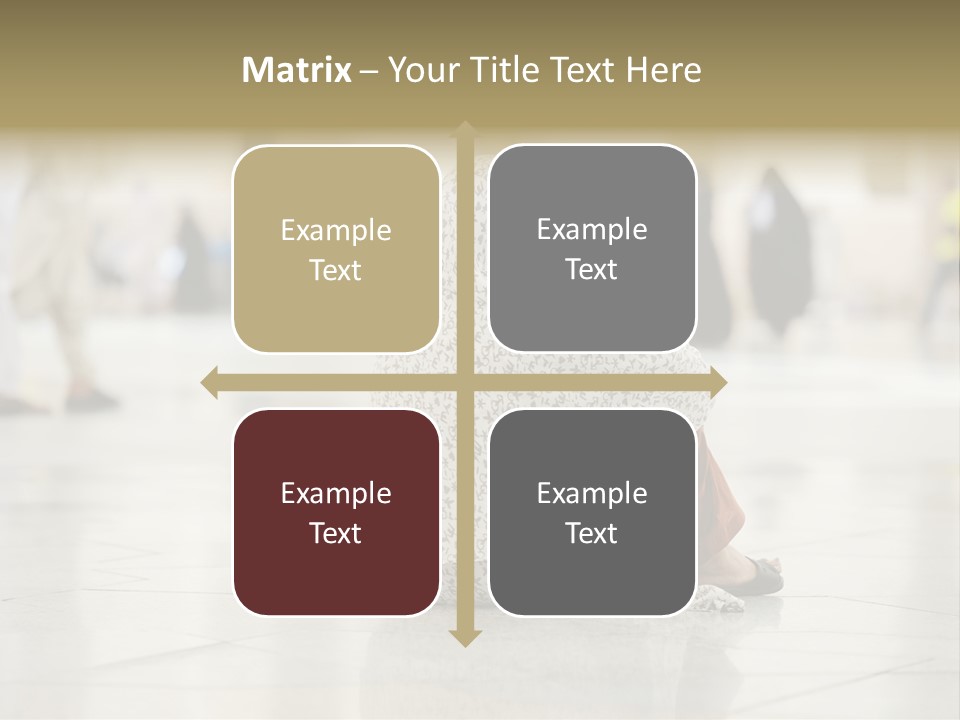 Matrix – Your Title Text Here

Example Text

Example Text

Example Text

Example Text